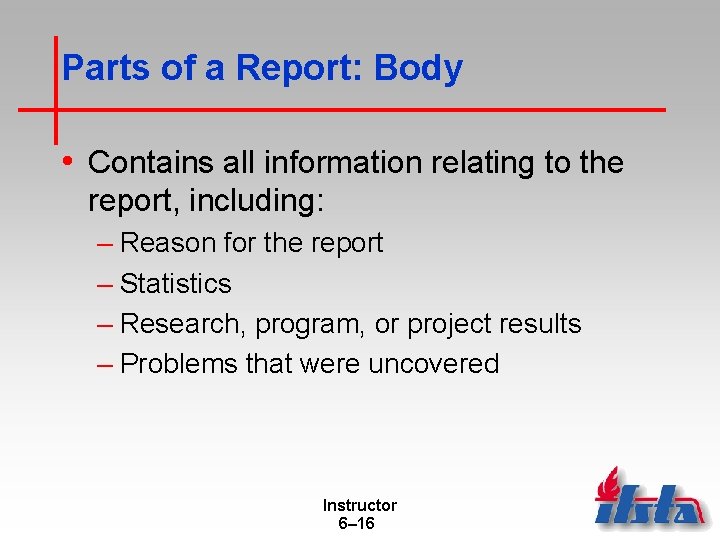 Parts of a Report: Body

• Contains all information relating to the report, including:
– Reason for the report
– Statistics
– Research, program, or project results
– Problems that were uncovered

Instructor
6–16

ifsta